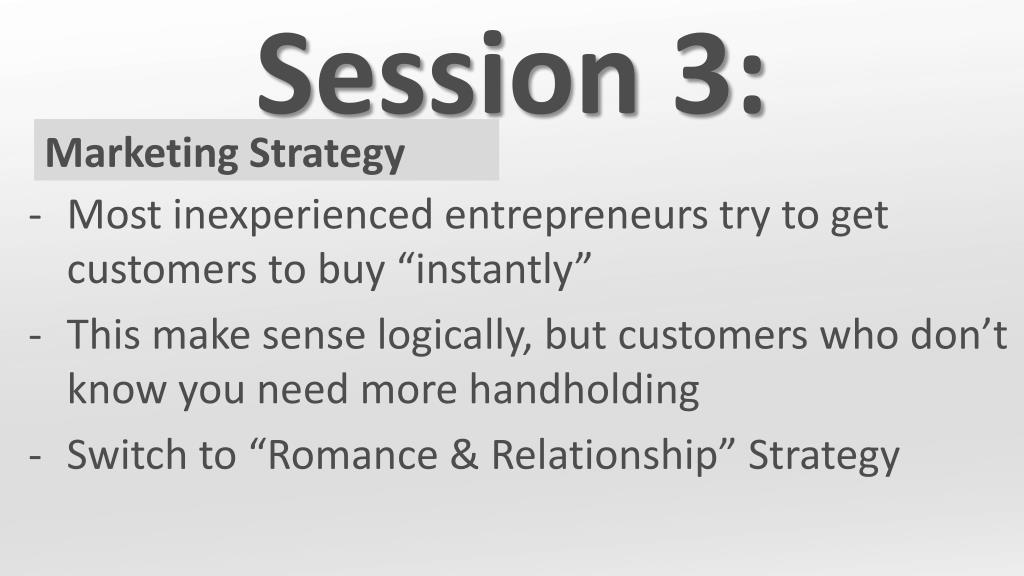 Session 3:

Marketing Strategy

- Most inexperienced entrepreneurs try to get customers to buy “instantly”
- This make sense logically, but customers who don’t know you need more handholding
- Switch to “Romance & Relationship” Strategy